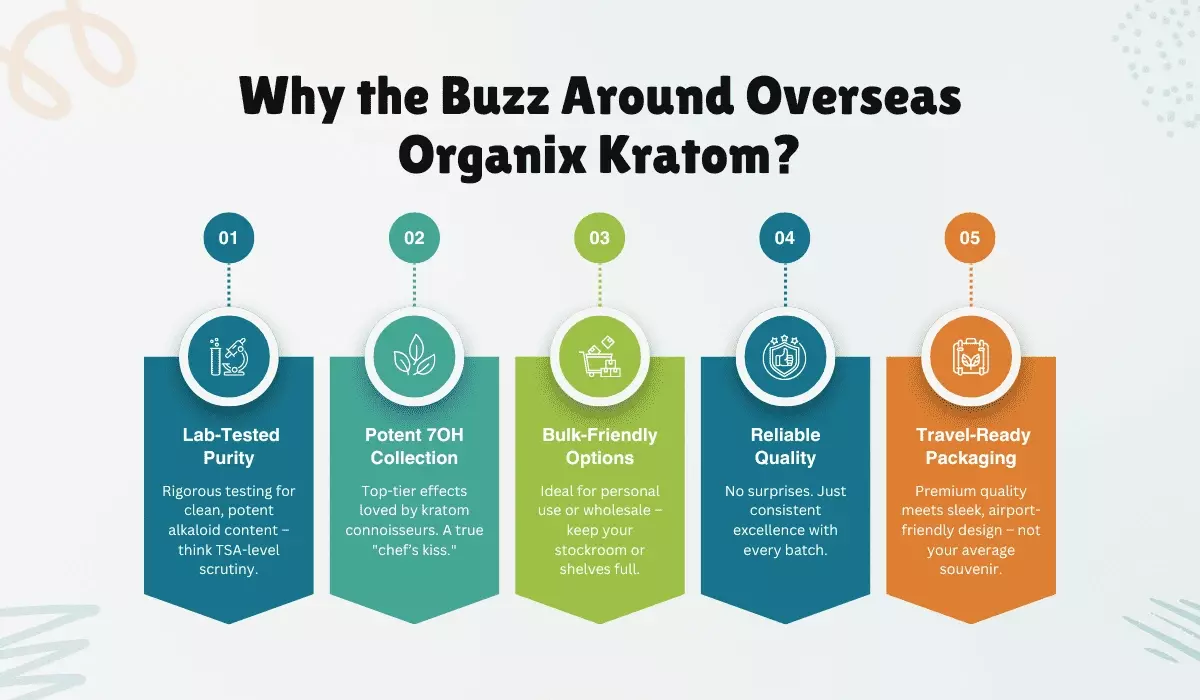 Why the Buzz Around Overseas Organix Kratom?

01

Lab-Tested Purity

Rigorous testing for clean, potent alkaloid content – think TSA-level scrutiny.

02

Potent 7OH Collection

Top-tier effects loved by kratom connoisseurs. A true "chef's kiss."

03

Bulk-Friendly Options

Ideal for personal use or wholesale – keep your stockroom or shelves full.

04

Reliable Quality

No surprises. Just consistent excellence with every batch.

05

Travel-Ready Packaging

Premium quality meets sleek, airport-friendly design – not your average souvenir.